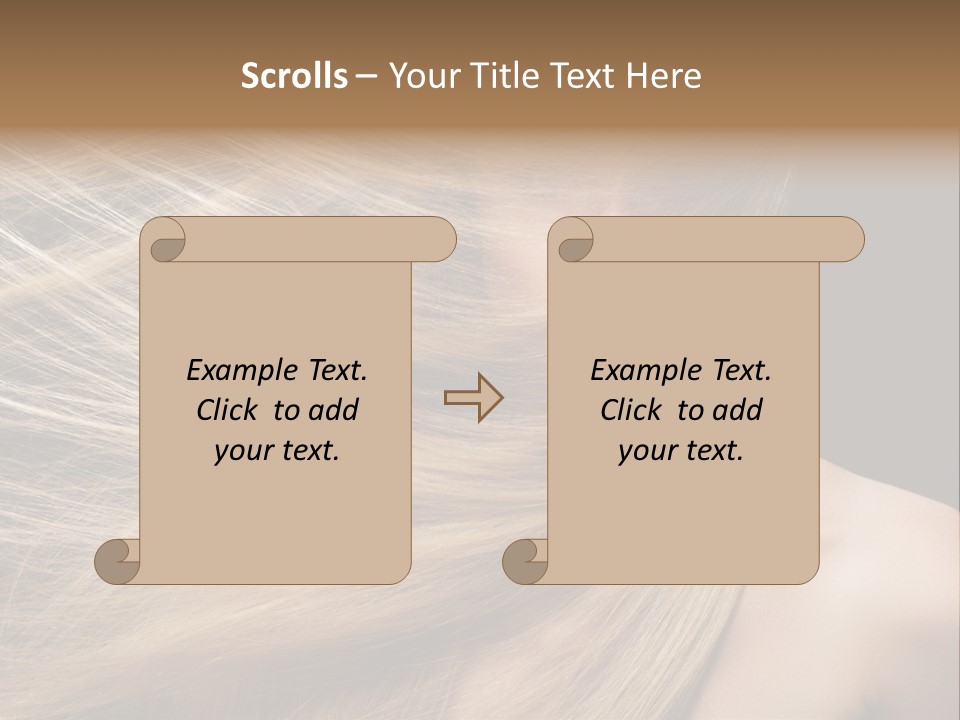 Scrolls – Your Title Text Here

Example Text. Click to add your text.

Example Text. Click to add your text.